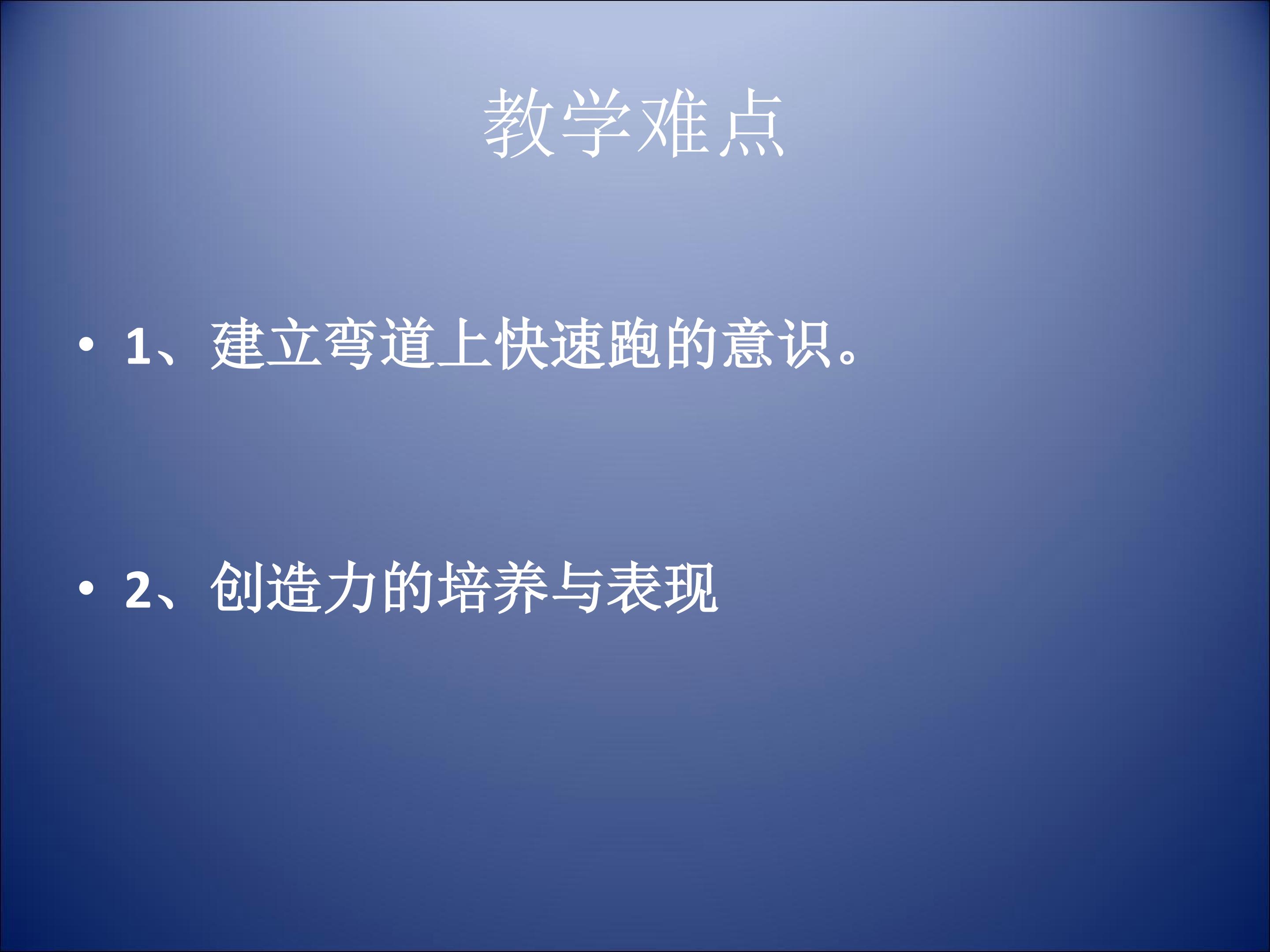 教学难点

• 1、建立弯道上快速跑的意识。

• 2、创造力的培养与表现